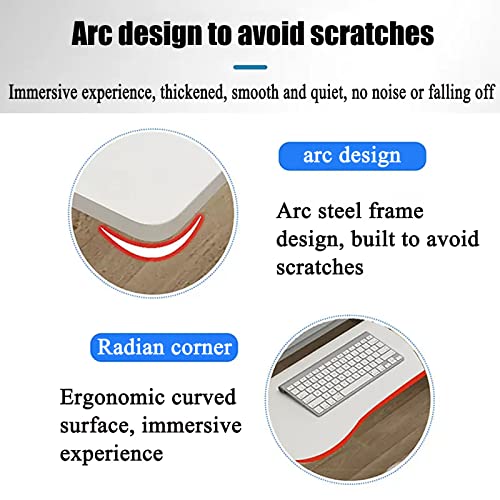 Arc design to avoid scratches

Immersive experience, thickened, smooth and quiet, no noise or falling off

arc design

Arc steel frame design, built to avoid scratches

Radian corner

Ergonomic curved surface, immersive experience